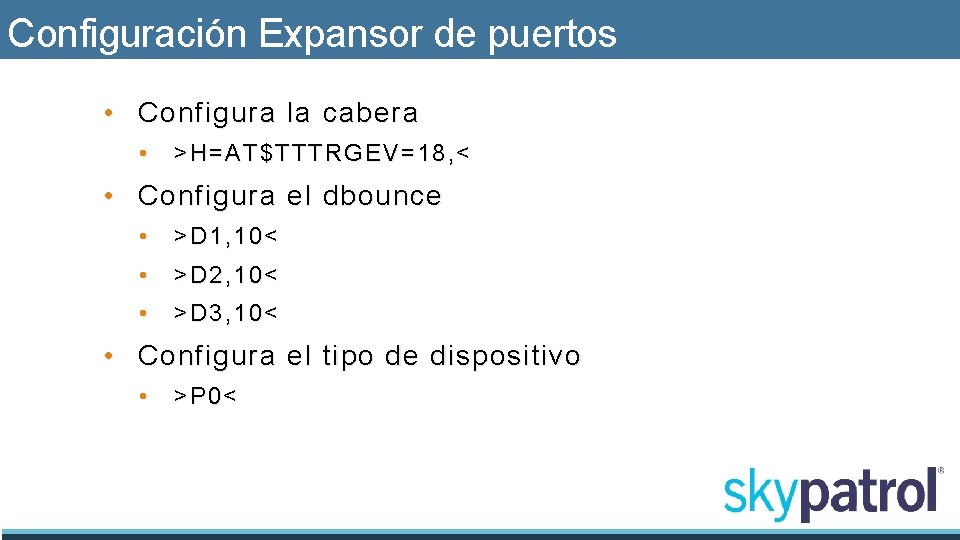 Configuración Expansor de puertos

• Configura la cabera
  • >H=AT$TTTRGEV=18,<
• Configura el dbounce
  • >D1,10<
  • >D2,10<
  • >D3,10<
• Configura el tipo de dispositivo
  • >P0<

skypatrol®